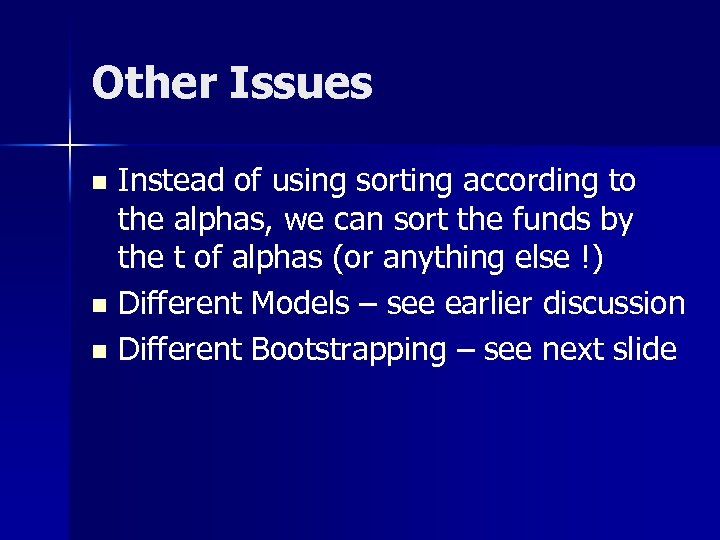 Other Issues

- Instead of using sorting according to the alphas, we can sort the funds by the t of alphas (or anything else !)
- Different Models – see earlier discussion
- Different Bootstrapping – see next slide